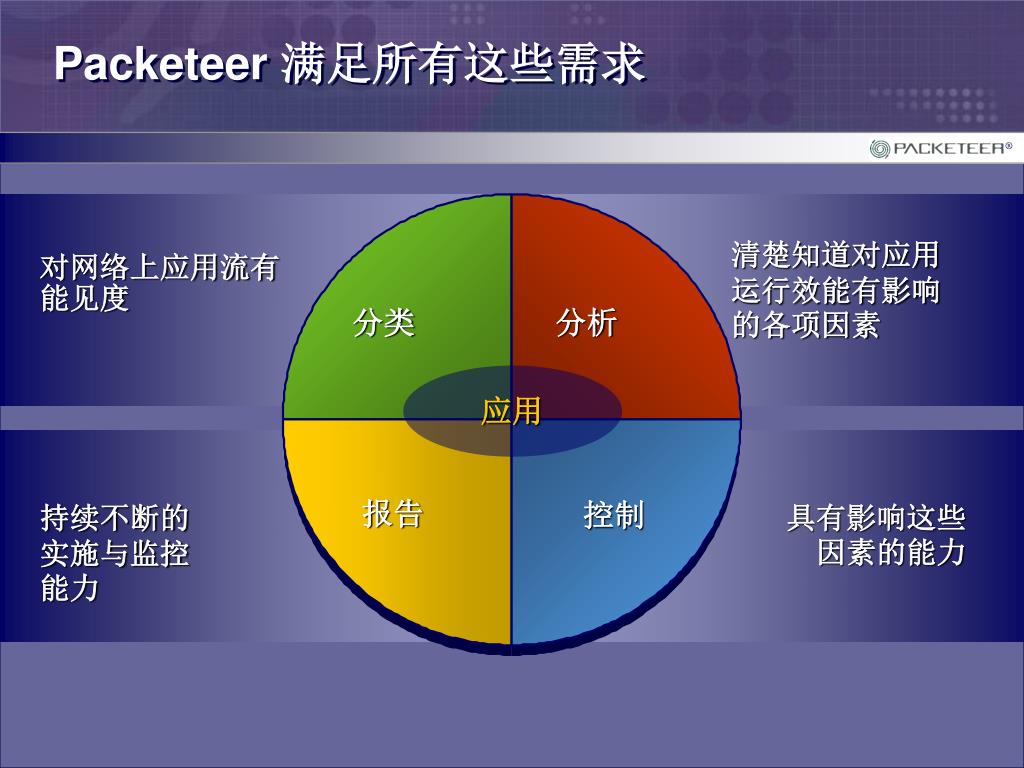 Packeteer 满足所有这些需求

PACKETEER®

对网络上应用流有能见度

分类

分析

清楚知道对应用运行效能有影响的各项因素

应用

持续不断的实施与监控能力

报告

控制

具有影响这些因素的能力